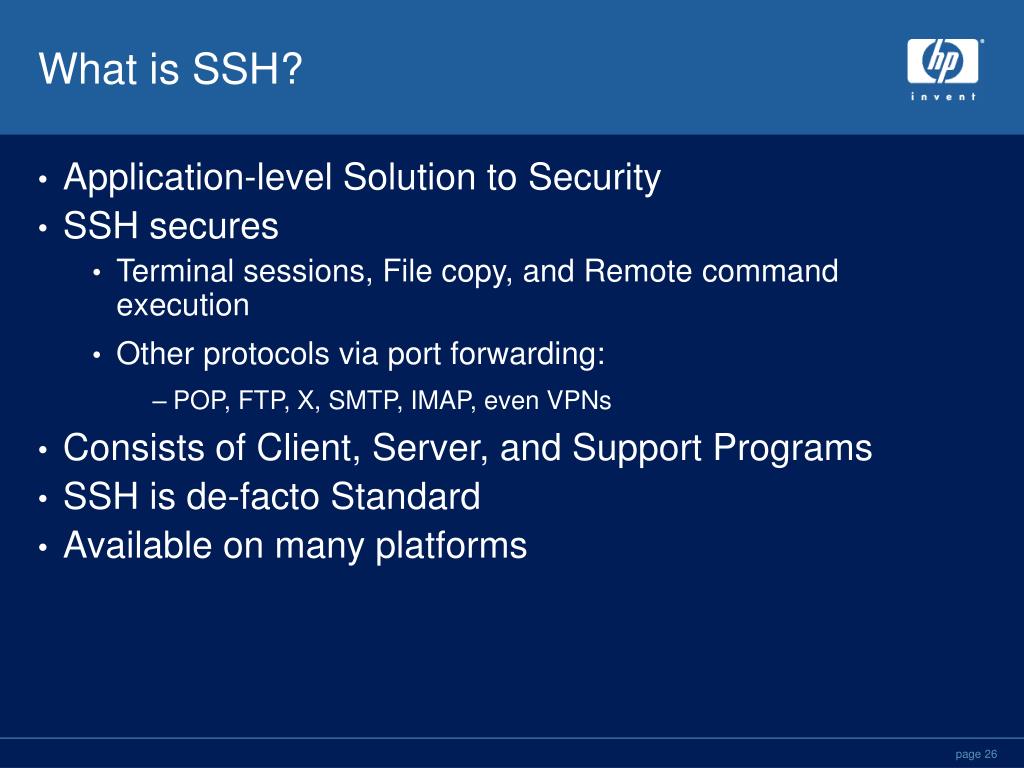 What is SSH?

hp
invent

• Application-level Solution to Security
• SSH secures
  • Terminal sessions, File copy, and Remote command execution
  • Other protocols via port forwarding:
    – POP, FTP, X, SMTP, IMAP, even VPNs
• Consists of Client, Server, and Support Programs
• SSH is de-facto Standard
• Available on many platforms

page 26